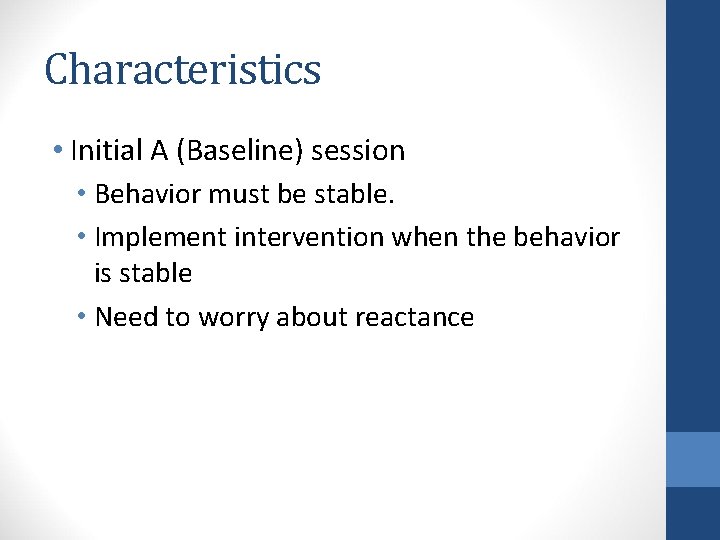 Characteristics

• Initial A (Baseline) session
  • Behavior must be stable.
  • Implement intervention when the behavior is stable
  • Need to worry about reactance